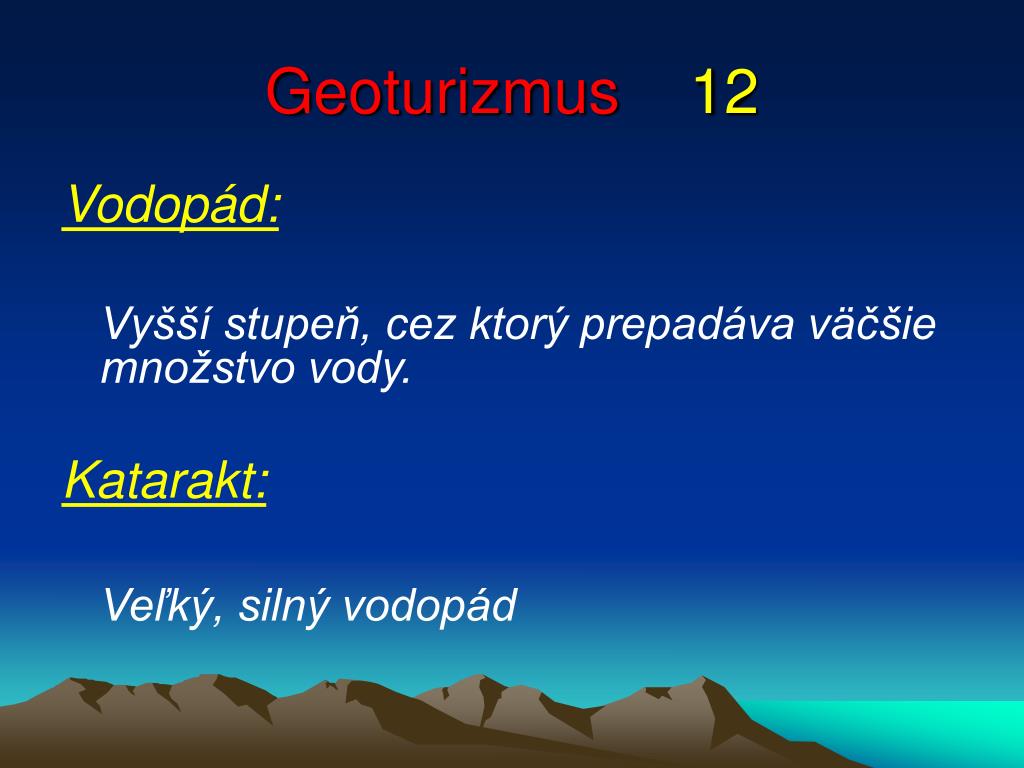 Geoturizmus 12

Vodopád:

Vyšší stupeň, cez ktorý prepadáva väčšie množstvo vody.

Katarakt:

Veľký, silný vodopád